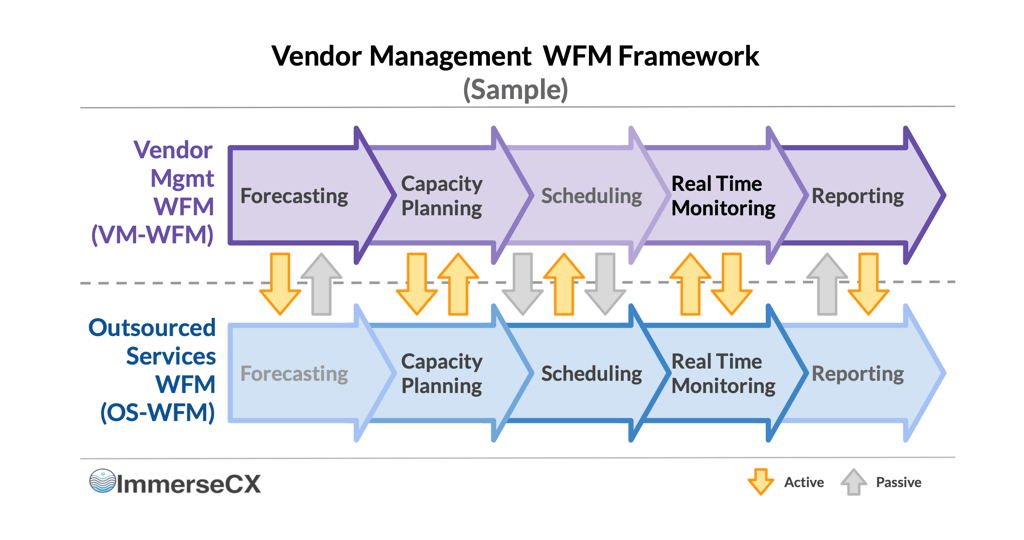 Vendor Management WFM Framework
(Sample)

Vendor Mgmt WFM (VM-WFM)

Forecasting
Capacity Planning
Scheduling
Real Time Monitoring
Reporting

Outsourced Services WFM (OS-WFM)

Forecasting
Capacity Planning
Scheduling
Real Time Monitoring
Reporting

ImmerseCX

Active
Passive